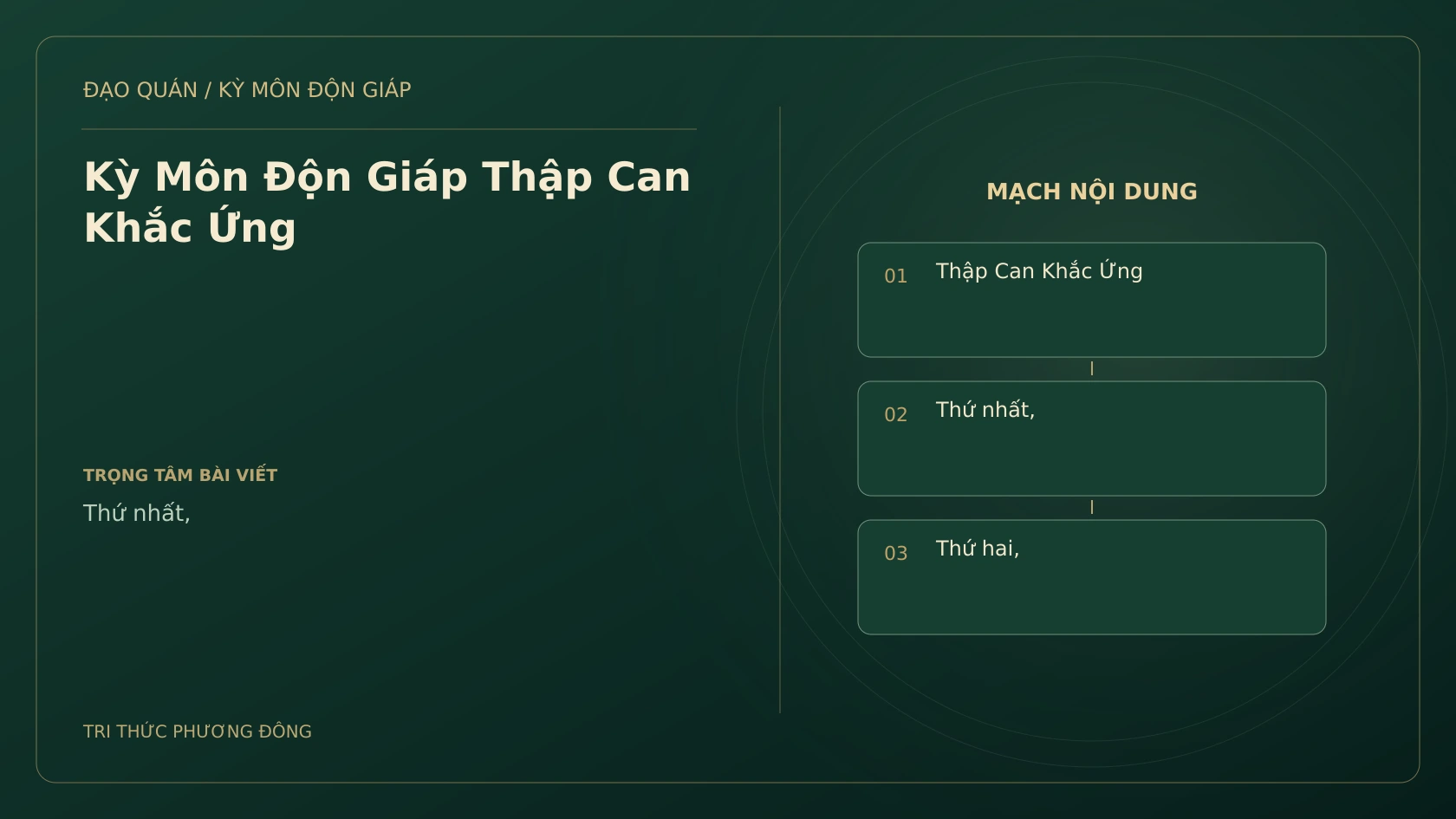 ĐẠO QUÁN / KỲ MÔN ĐỘN GIÁP

Kỳ Môn Độn Giáp Thập Can Khắc Ứng

TRỌNG TÂM BÀI VIẾT

Thứ nhất,

TRI THỨC PHƯƠNG ĐÔNG

MẠCH NỘI DUNG

01 Thập Can Khắc Ứng

02 Thứ nhất,

03 Thứ hai,